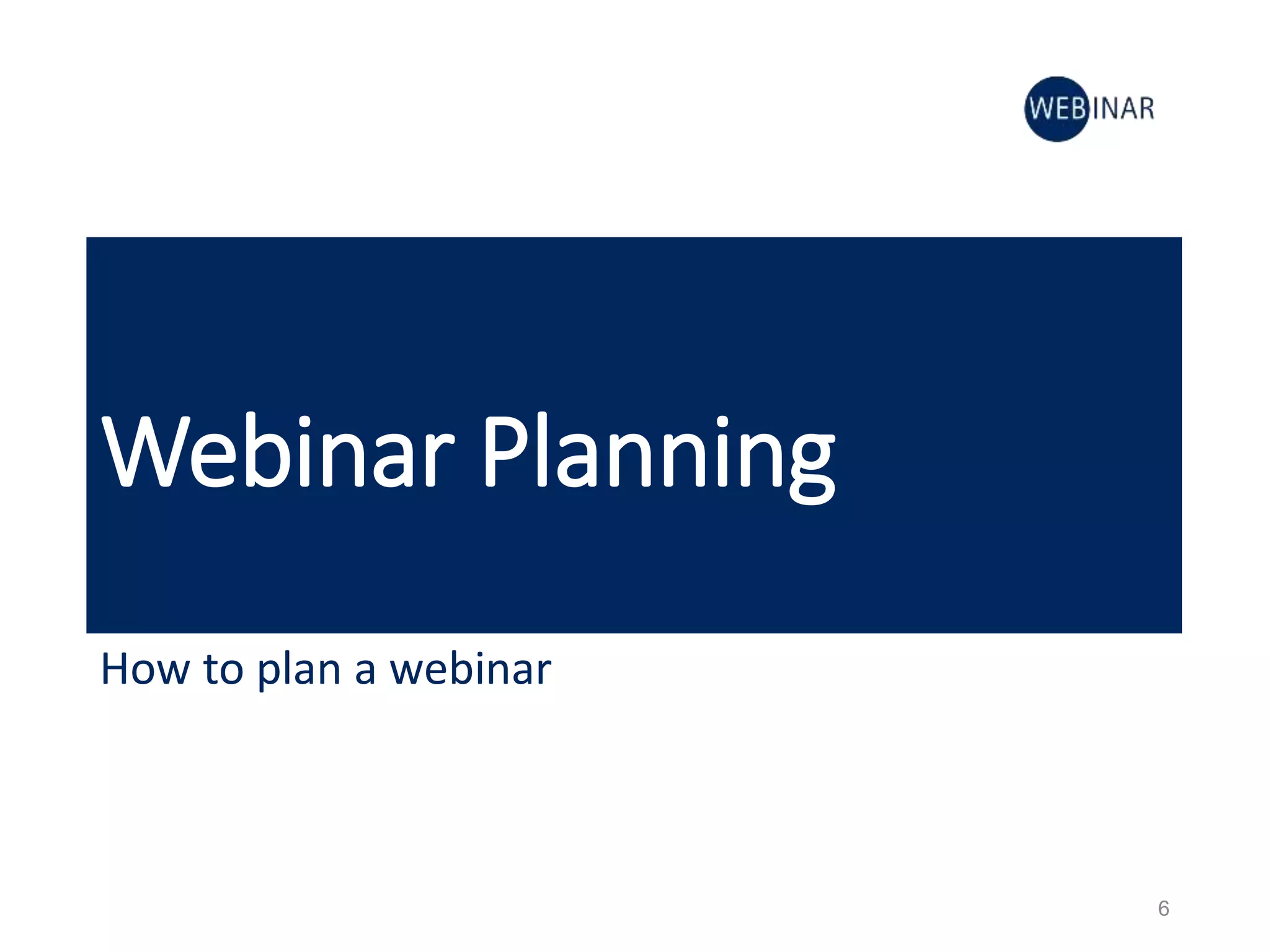 WEBINAR

Webinar Planning

How to plan a webinar

6